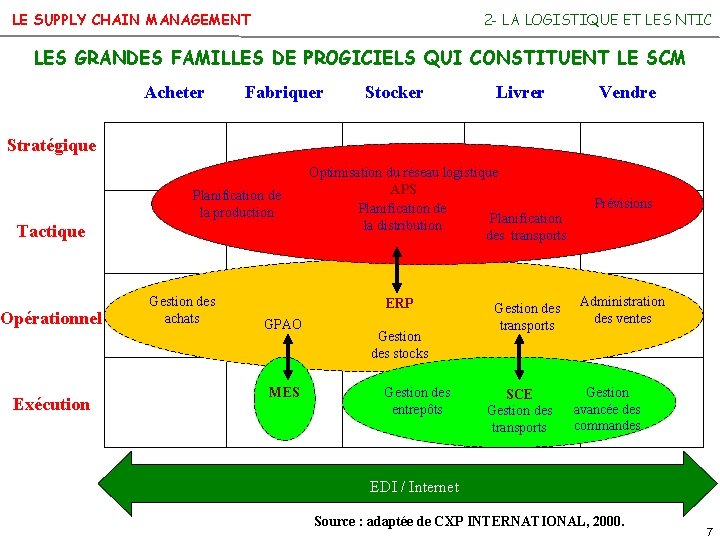 LE SUPPLY CHAIN MANAGEMENT

2- LA LOGISTIQUE ET LES NTIC

LES GRANDES FAMILLES DE PROGICIELS QUI CONSTITUENT LE SCM

Acheter Fabriquer Stocker Livrer Vendre

Stratégique

Tactique

Opérationnel

Exécution

Optimisation du réseau logistique

APS

Planification de la production

Planification de la distribution

Planification des transports

Prévisions

Gestion des achats

GPAO

ERP

Gestion des stocks

Gestion des transports

Administration des ventes

MES

Gestion des entrepôts

SCE

Gestion des transports

Gestion avancée des commandes

EDI / Internet

Source : adaptée de CXP INTERNATIONAL, 2000.

7